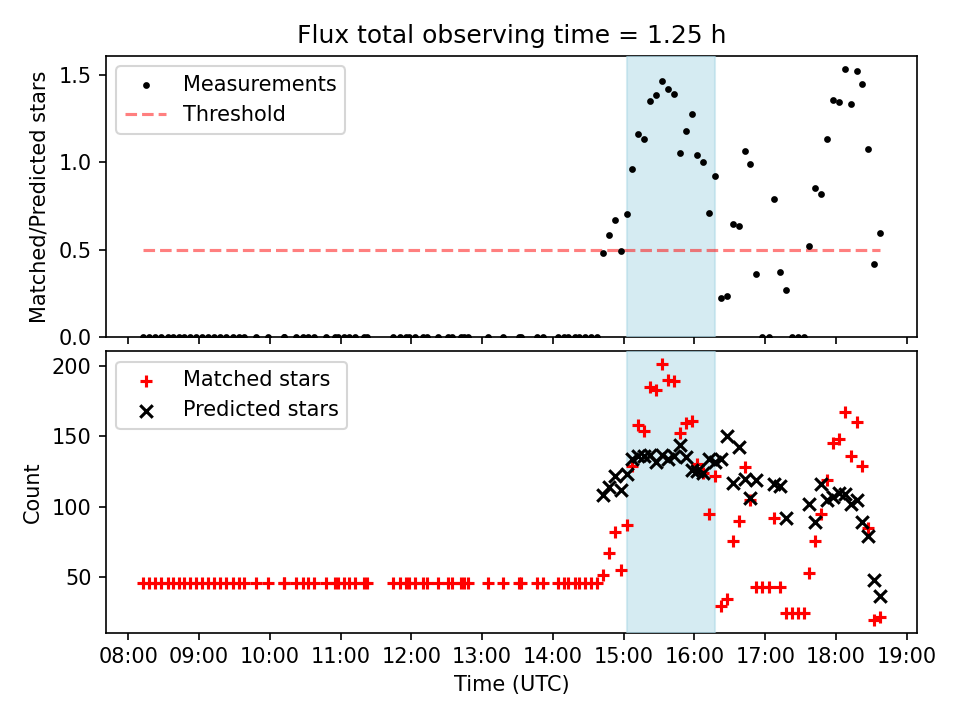 Flux total observing time = 1.25 h

Matched/Predicted stars

1.5
1.0
0.5
0.0

Measurements
Threshold

Count

200
150
100
50

Matched stars
Predicted stars

08:00 09:00 10:00 11:00 12:00 13:00 14:00 15:00 16:00 17:00 18:00 19:00

Time (UTC)